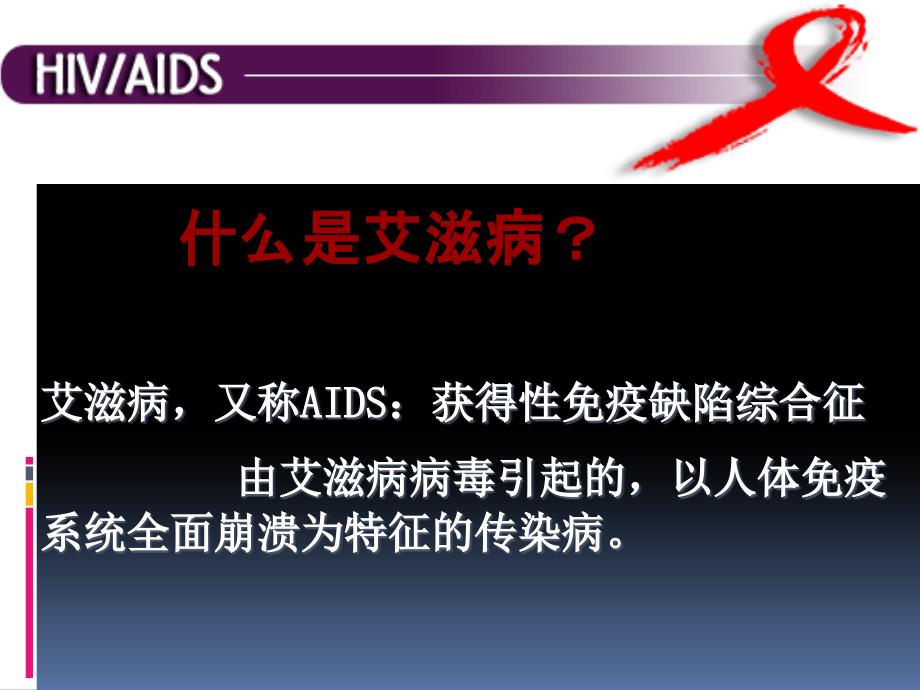 HIV/AIDS

什么是艾滋病？

艾滋病，又称AIDS：获得性免疫缺陷综合征

由艾滋病病毒引起的，以人体免疫系统全面崩溃为特征的传染病。